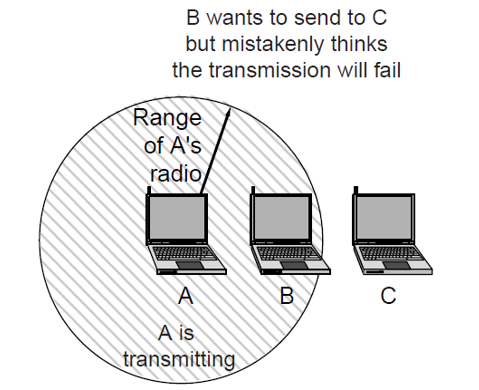 B wants to send to C but mistakenly thinks the transmission will fail

Range of A's radio

A

B

C

A is transmitting